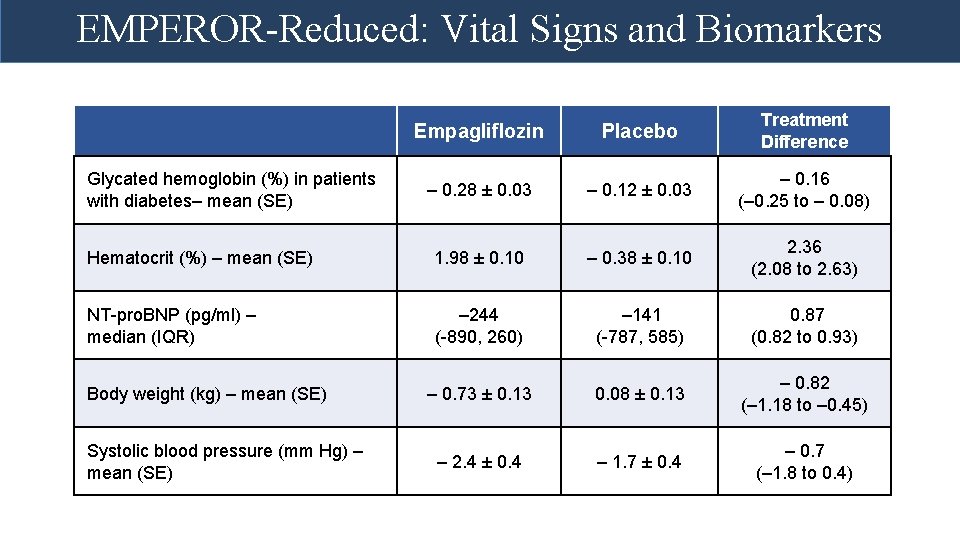 EMPEROR-Reduced: Vital Signs and Biomarkers

| | Empagliflozin | Placebo | Treatment Difference |
|---|---|---|---|
| Glycated hemoglobin (%) in patients with diabetes– mean (SE) | – 0.28 ± 0.03 | – 0.12 ± 0.03 | – 0.16 (–0.25 to – 0.08) |
| Hematocrit (%) – mean (SE) | 1.98 ± 0.10 | – 0.38 ± 0.10 | 2.36 (2.08 to 2.63) |
| NT-proBNP (pg/ml) – median (IQR) | –244 (-890, 260) | –141 (-787, 585) | 0.87 (0.82 to 0.93) |
| Body weight (kg) – mean (SE) | – 0.73 ± 0.13 | 0.08 ± 0.13 | – 0.82 (–1.18 to –0.45) |
| Systolic blood pressure (mm Hg) – mean (SE) | – 2.4 ± 0.4 | – 1.7 ± 0.4 | – 0.7 (–1.8 to 0.4) |